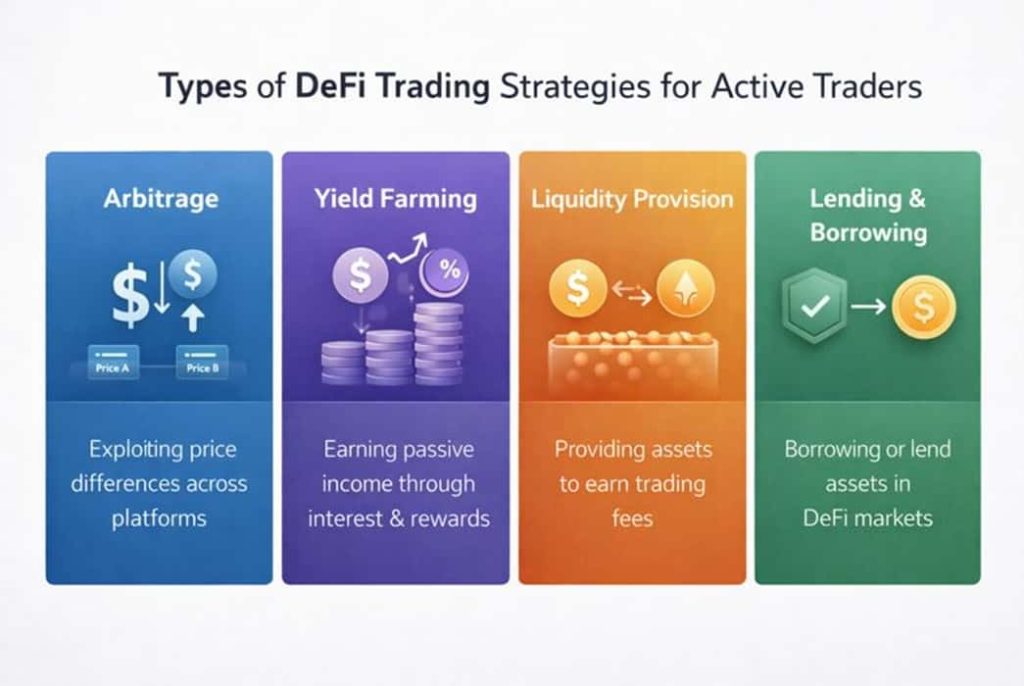 Types of DeFi Trading Strategies for Active Traders

Arbitrage

$ $

Price A

Price B

Exploiting price differences across platforms

Yield Farming

$ %

Earning passive income through interest & rewards

Liquidity Provision

$

Providing assets to earn trading fees

Lending & Borrowing

$

Borrowing or lend assets in DeFi markets